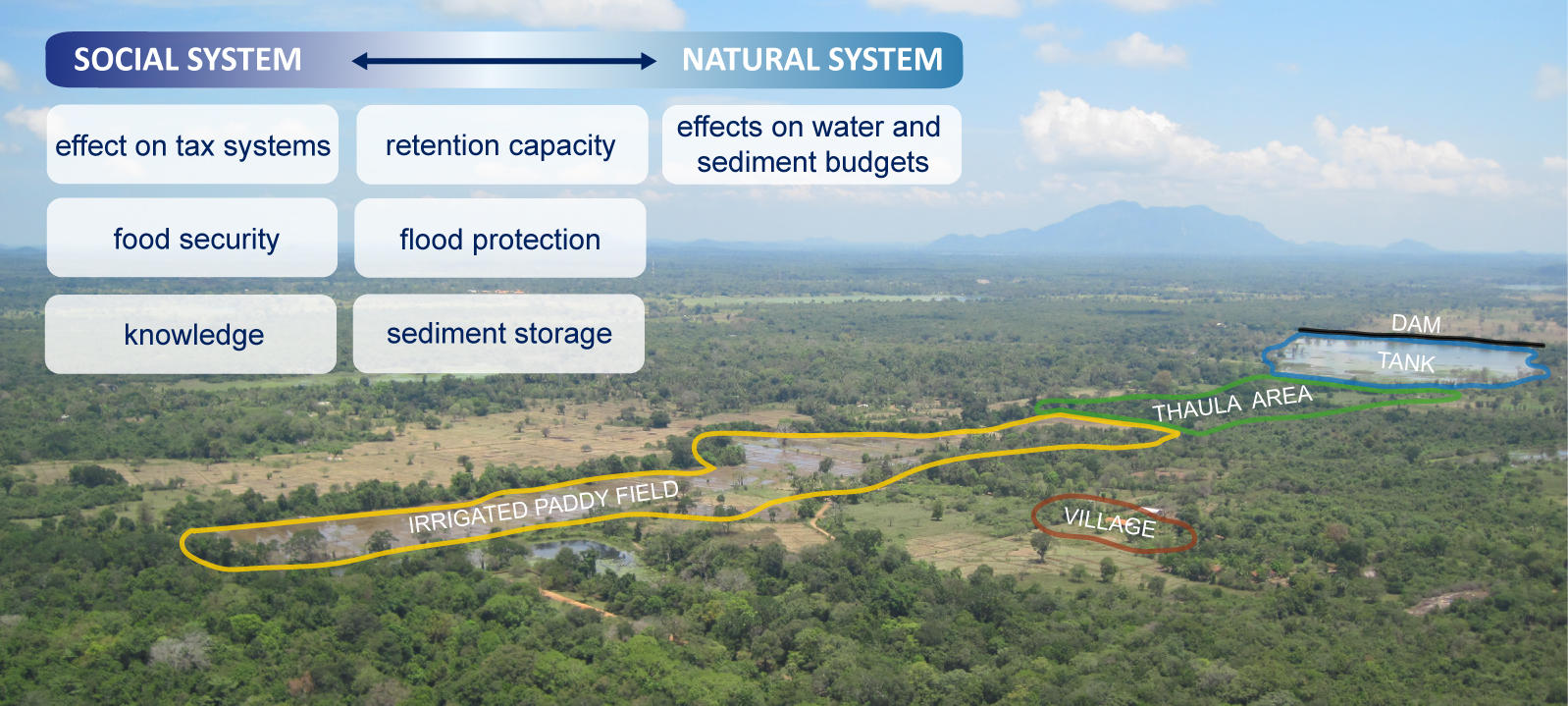 SOCIAL SYSTEM NATURAL SYSTEM

effect on tax systems

retention capacity

effects on water and sediment budgets

food security

flood protection

knowledge

sediment storage

DAM

TANK

THAULA AREA

IRRIGATED PADDY FIELD

VILLAGE